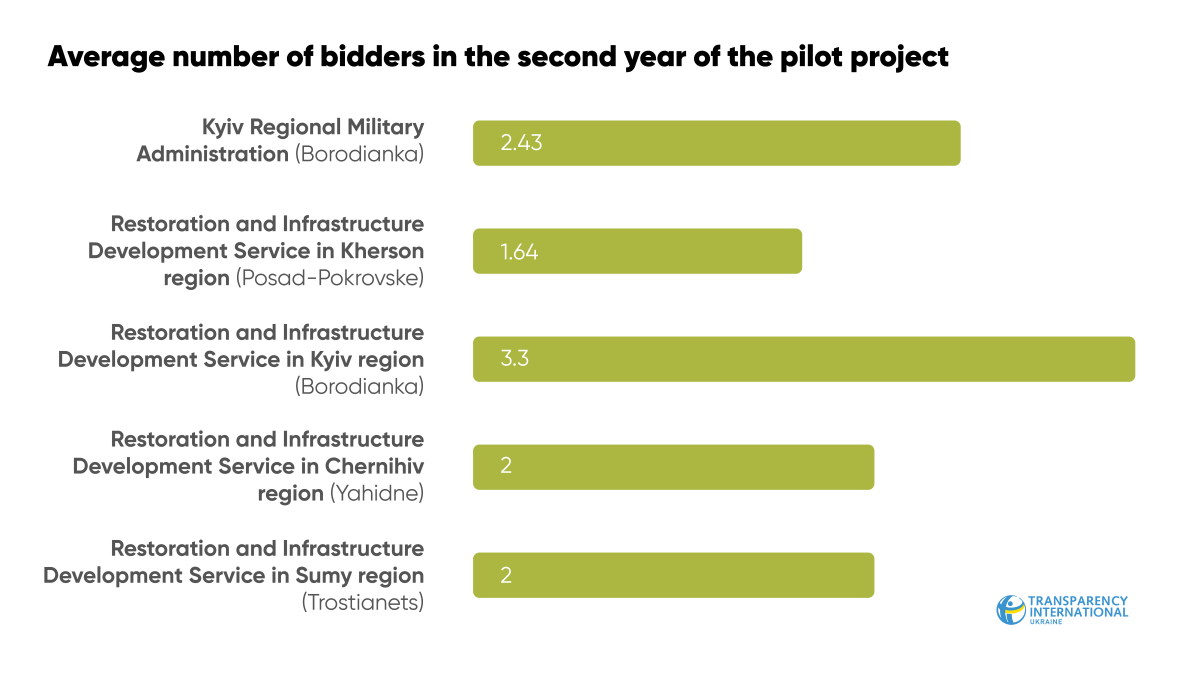 Average number of bidders in the second year of the pilot project

Kyiv Regional Military Administration (Borodianka)
2.43

Restoration and Infrastructure Development Service in Kherson region (Posad-Pokrovske)
1.64

Restoration and Infrastructure Development Service in Kyiv region (Borodianka)
3.3

Restoration and Infrastructure Development Service in Chernihiv region (Yahidne)
2

Restoration and Infrastructure Development Service in Sumy region (Trostianets)
2

TRANSPARENCY INTERNATIONAL UKRAINE